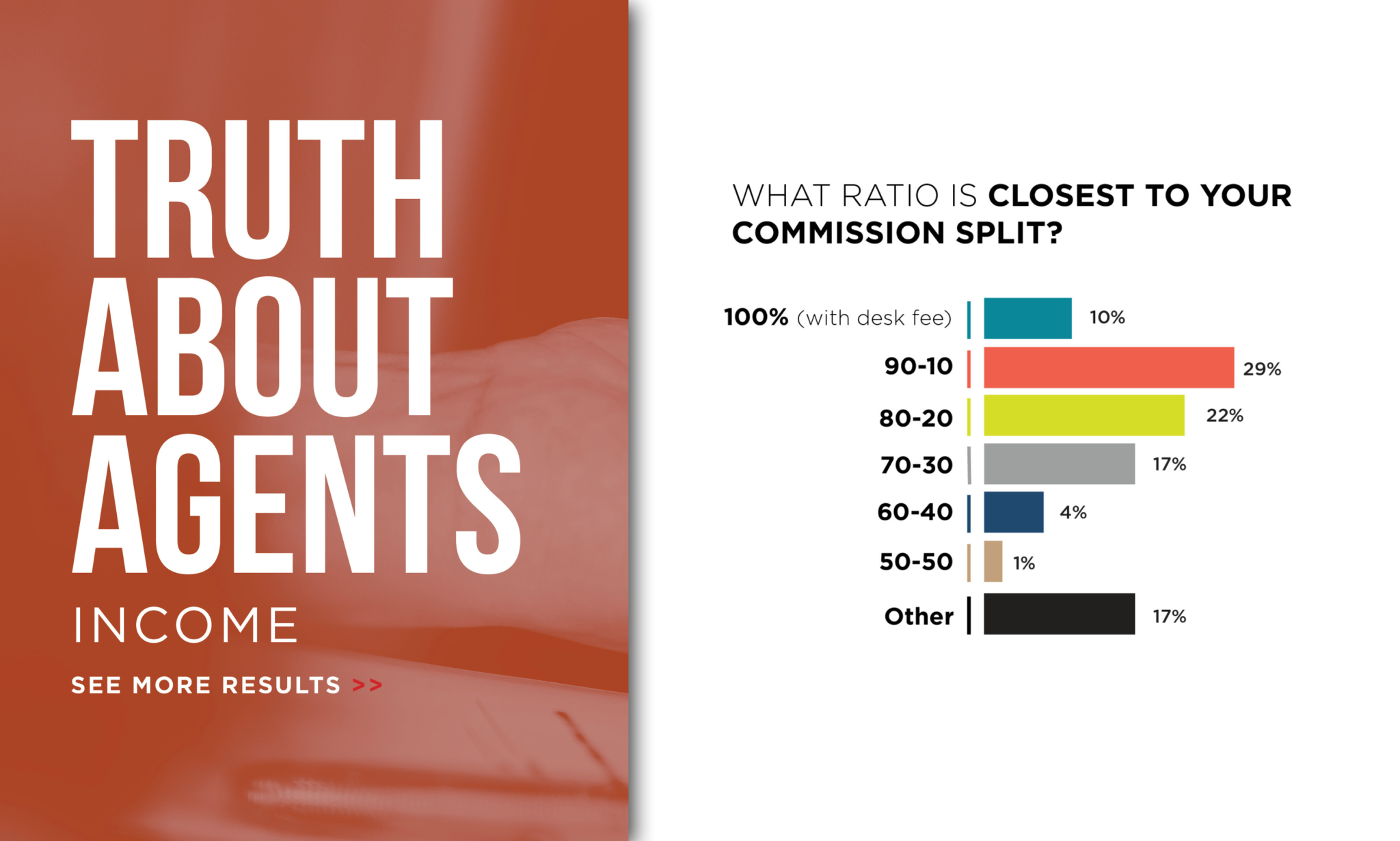 TRUTH ABOUT AGENTS

INCOME

SEE MORE RESULTS >>

WHAT RATIO IS CLOSEST TO YOUR COMMISSION SPLIT?

100% (with desk fee) 10%
90-10 29%
80-20 22%
70-30 17%
60-40 4%
50-50 1%
Other 17%